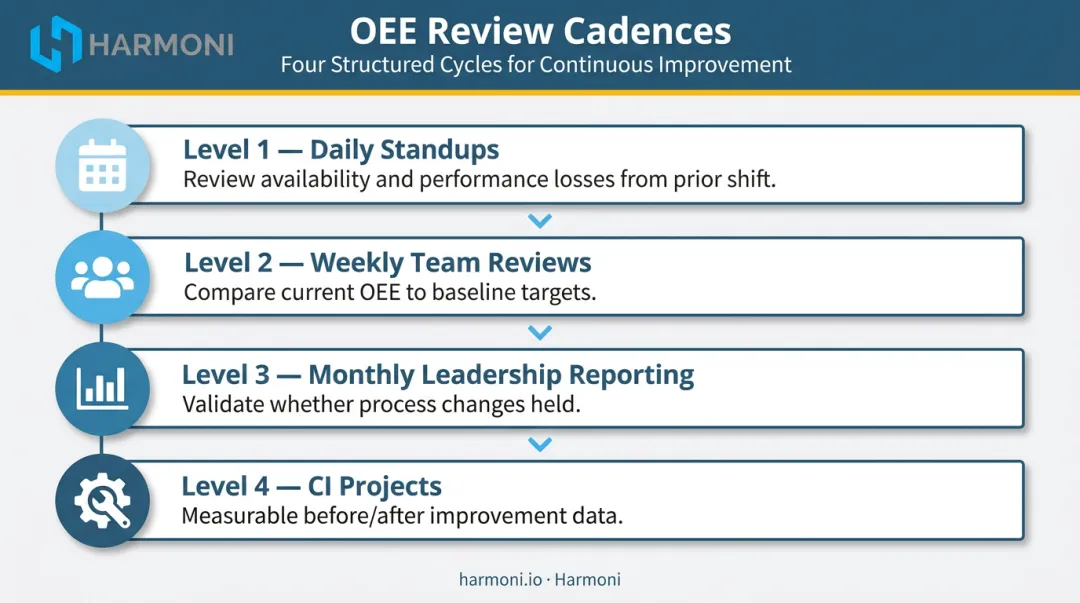 HARMONI

OEE Review Cadences

Four Structured Cycles for Continuous Improvement

Level 1 — Daily Standups
Review availability and performance losses from prior shift.

Level 2 — Weekly Team Reviews
Compare current OEE to baseline targets.

Level 3 — Monthly Leadership Reporting
Validate whether process changes held.

Level 4 — CI Projects
Measurable before/after improvement data.

harmoni.io · Harmoni